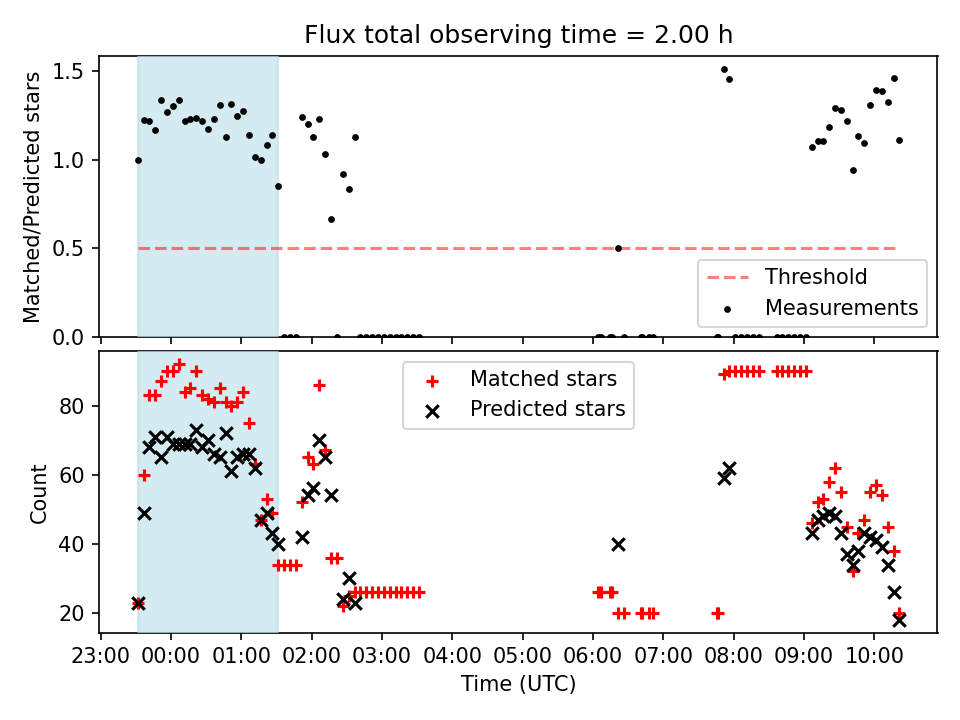 Flux total observing time = 2.00 h

Matched/Predicted stars

1.5
1.0
0.5
0.0

Threshold
Measurements

Count

80
60
40
20

Matched stars
Predicted stars

23:00 00:00 01:00 02:00 03:00 04:00 05:00 06:00 07:00 08:00 09:00 10:00

Time (UTC)